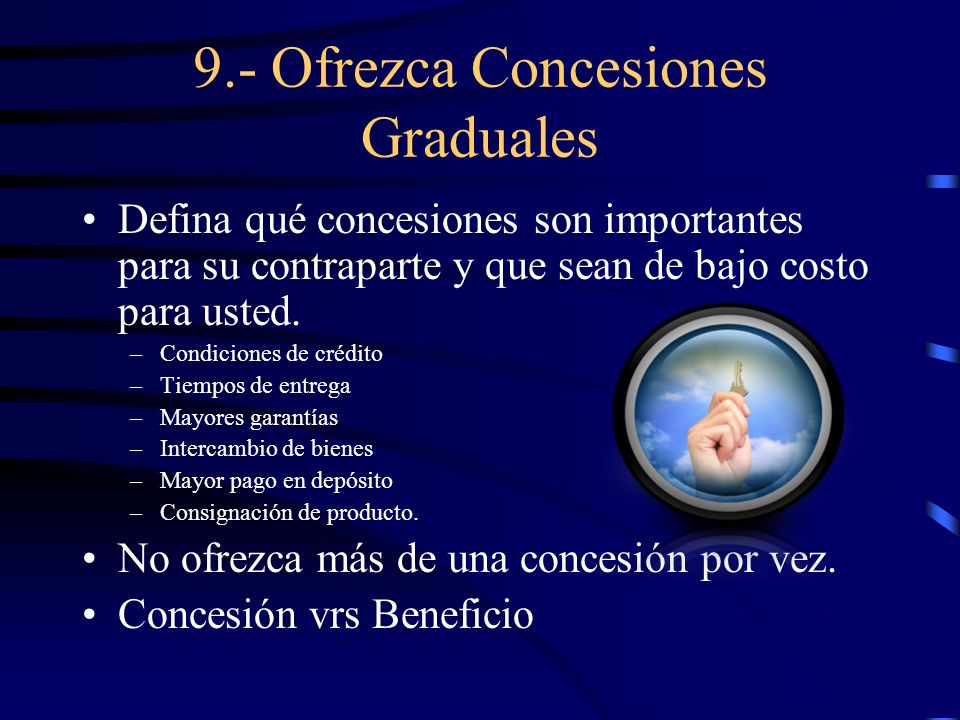 9.- Ofrezca Concesiones Graduales

• Defina qué concesiones son importantes para su contraparte y que sean de bajo costo para usted.

– Condiciones de crédito
– Tiempos de entrega
– Mayores garantías
– Intercambio de bienes
– Mayor pago en depósito
– Consignación de producto.

• No ofrezca más de una concesión por vez.
• Concesión vrs Beneficio